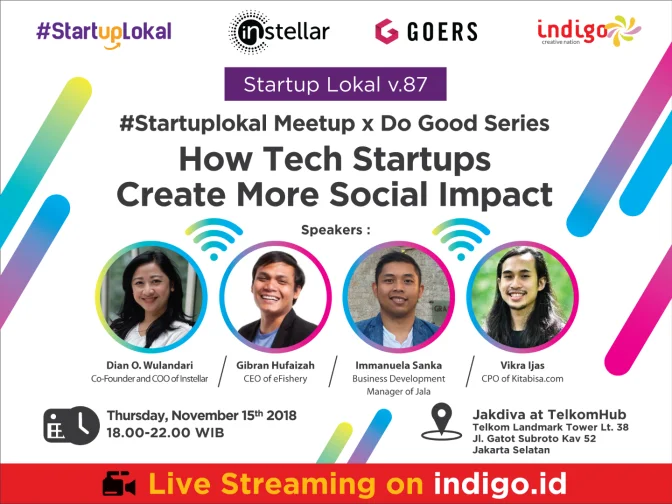 #StartupLokal

instellar

GOERS

indigo
creative nation

Startup Lokal v.87

#Startuplokal Meetup x Do Good Series

How Tech Startups Create More Social Impact

Speakers :

Dian O. Wulandari
Co-Founder and COO of Instellar

Gibran Hufaizah
CEO of eFishery

Immanuela Sanka
Business Development Manager of Jala

Vikra Ijas
CPO of Kitabisa.com

Thursday, November 15$^{th}$ 2018
18.00-22.00 WIB

Jakdiva at TelkomHub
Telkom Landmark Tower Lt. 38
Jl. Gatot Subroto Kav 52
Jakarta Selatan

Live Streaming on indigo.id